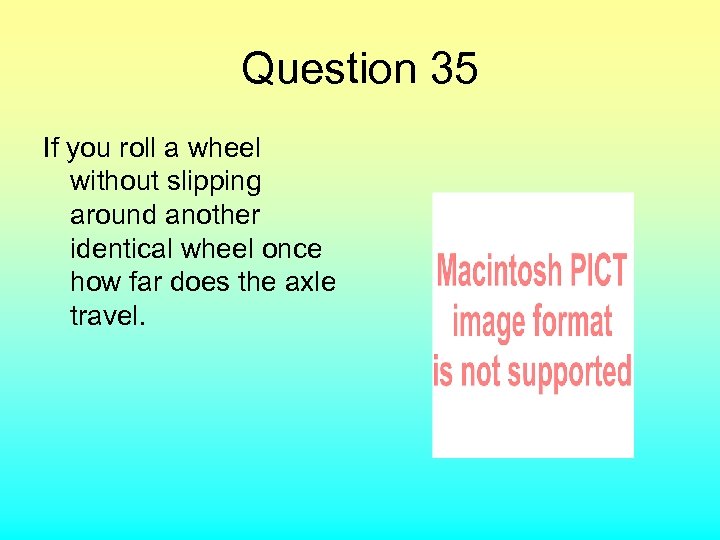 Question 35

If you roll a wheel without slipping around another identical wheel once how far does the axle travel.

Macintosh PICT image format is not supported